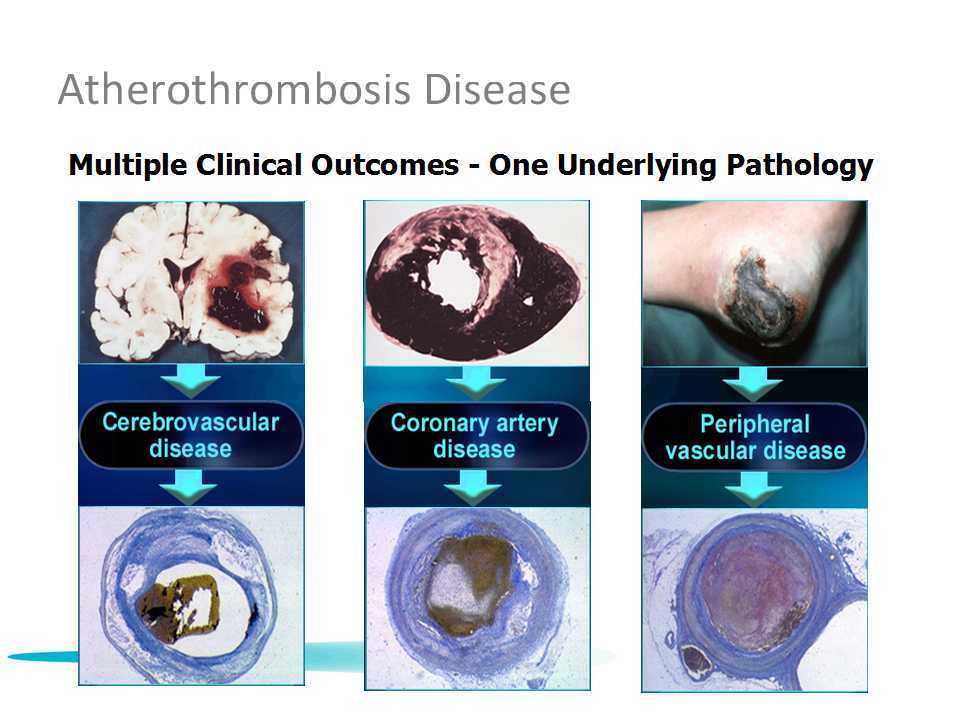 Atherothrombosis Disease

Multiple Clinical Outcomes - One Underlying Pathology

Cerebrovascular disease

Coronary artery disease

Peripheral vascular disease